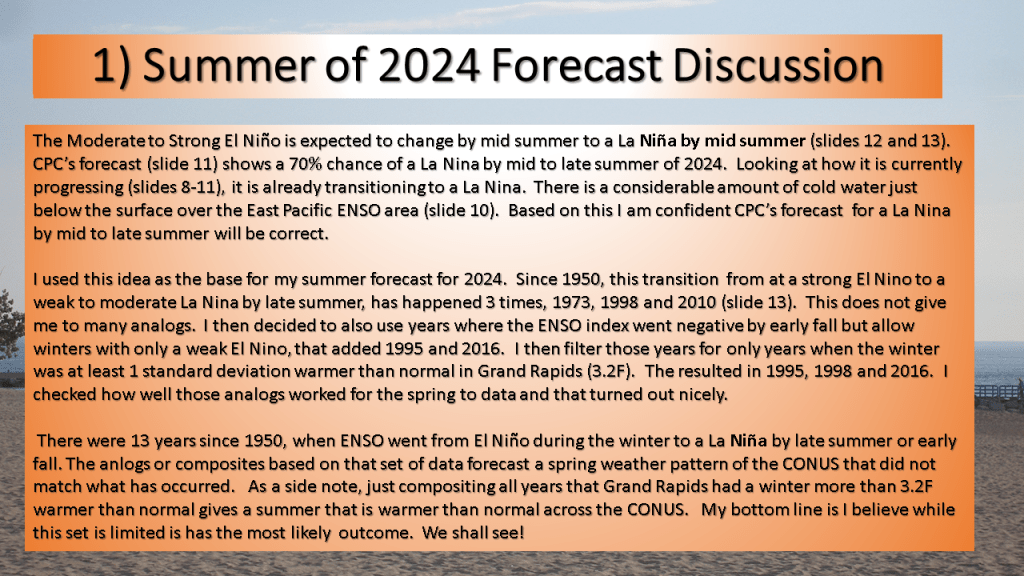 1) Summer of 2024 Forecast Discussion

The Moderate to Strong El Niño is expected to change by mid summer to a La Niña by mid summer (slides 12 and 13). CPC's forecast (slide 11) shows a 70% chance of a La Nina by mid to late summer of 2024. Looking at how it is currently progressing (slides 8-11), it is already transitioning to a La Nina. There is a considerable amount of cold water just below the surface over the East Pacific ENSO area (slide 10). Based on this I am confident CPC's forecast for a La Nina by mid to late summer will be correct.

I used this idea as the base for my summer forecast for 2024. Since 1950, this transition from at a strong El Nino to a weak to moderate La Nina by late summer, has happened 3 times, 1973, 1998 and 2010 (slide 13). This does not give me to many analogs. I then decided to also use years where the ENSO index went negative by early fall but allow winters with only a weak El Nino, that added 1995 and 2016. I then filter those years for only years when the winter was at least 1 standard deviation warmer than normal in Grand Rapids (3.2F). The resulted in 1995, 1998 and 2016. I checked how well those analogs worked for the spring to data and that turned out nicely.

There were 13 years since 1950, when ENSO went from El Niño during the winter to a La Niña by late summer or early fall. The anlogs or composites based on that set of data forecast a spring weather pattern of the CONUS that did not match what has occurred. As a side note, just compositing all years that Grand Rapids had a winter more than 3.2F warmer than normal gives a summer that is warmer than normal across the CONUS. My bottom line is I believe while this set is limited is has the most likely outcome. We shall see!